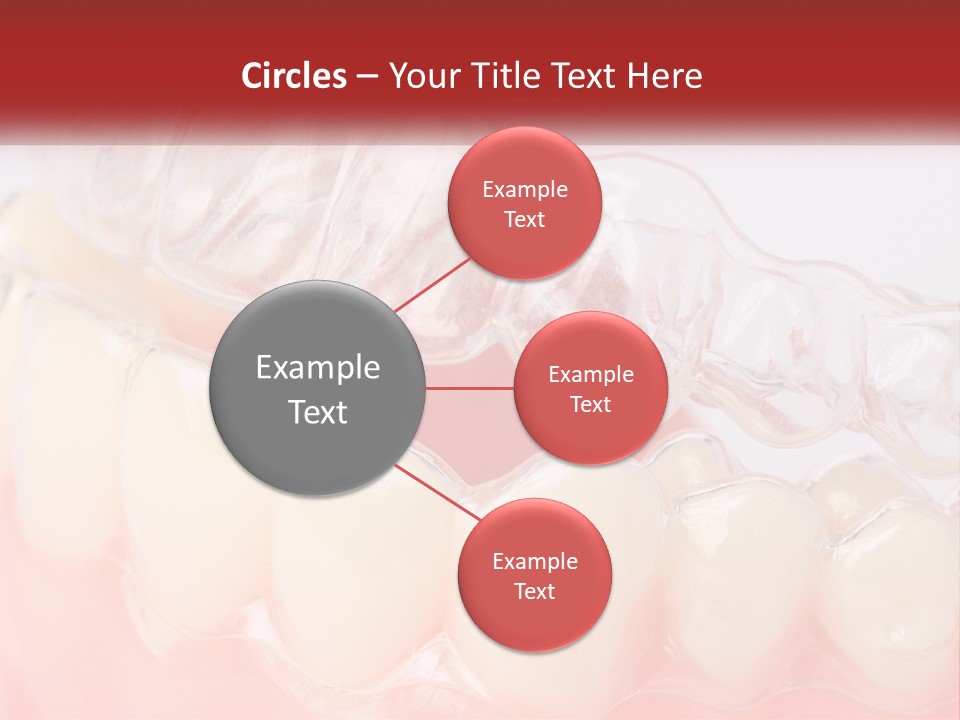 Circles – Your Title Text Here

Example Text

Example Text

Example Text

Example Text